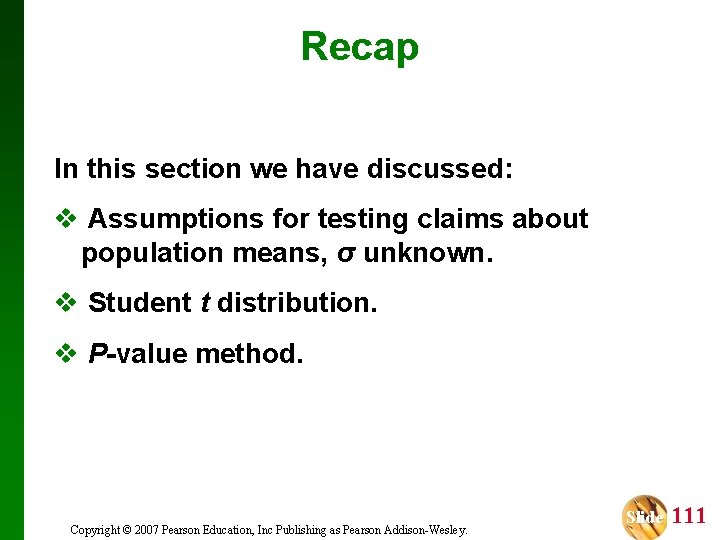 Recap

In this section we have discussed:

❖ Assumptions for testing claims about population means, $\sigma$ unknown.

❖ Student $t$ distribution.

❖ $P$-value method.

Copyright © 2007 Pearson Education, Inc Publishing as Pearson Addison-Wesley.

Slide 111